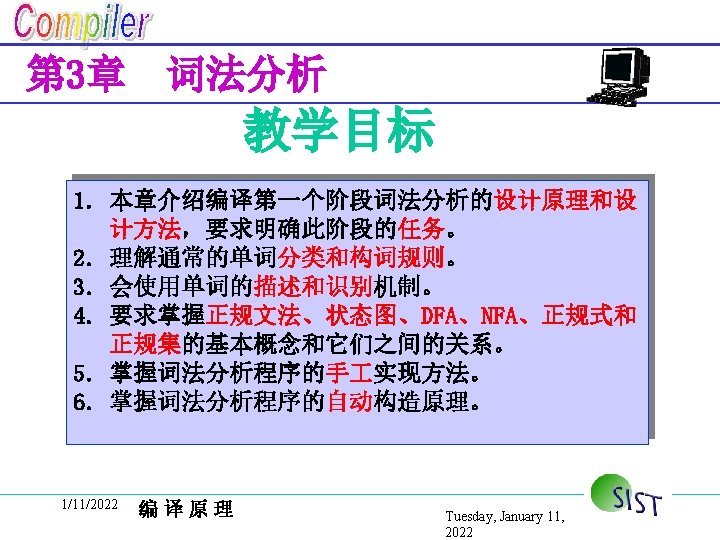 Compiler

第3章　词法分析

教学目标

1. 本章介绍编译第一个阶段词法分析的设计原理和设计方法，要求明确此阶段的任务。
2. 理解通常的单词分类和构词规则。
3. 会使用单词的描述和识别机制。
4. 要求掌握正规文法、状态图、DFA、NFA、正规式和正规集的基本概念和它们之间的关系。
5. 掌握词法分析程序的手工实现方法。
6. 掌握词法分析程序的自动构造原理。

1/11/2022　编 译 原 理

Tuesday, January 11, 2022

SIST